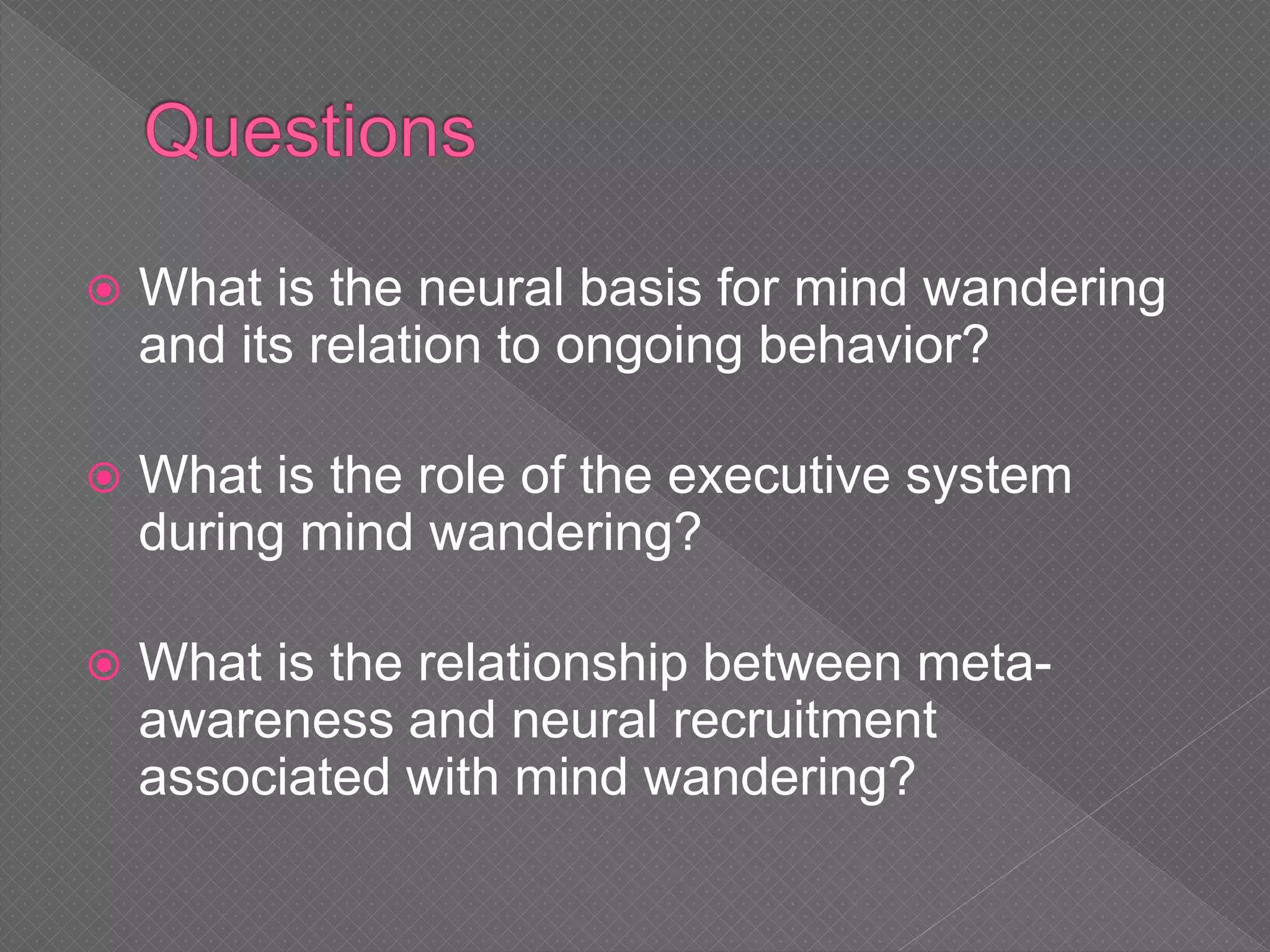 Questions

What is the neural basis for mind wandering and its relation to ongoing behavior?

What is the role of the executive system during mind wandering?

What is the relationship between meta-awareness and neural recruitment associated with mind wandering?